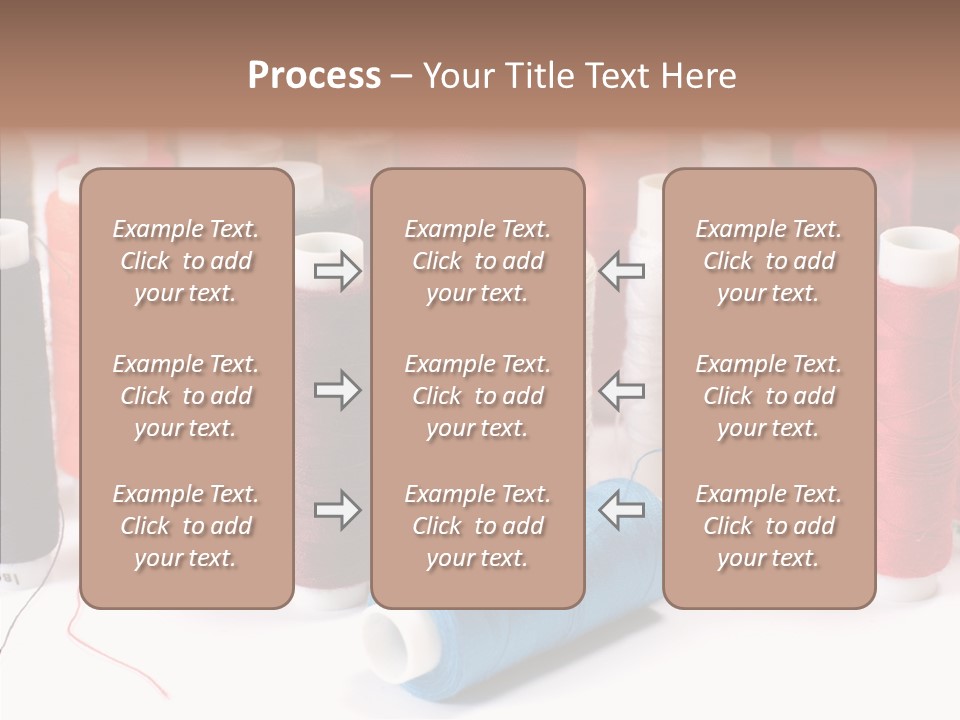 Process – Your Title Text Here

Example Text. Click to add your text.

Example Text. Click to add your text.

Example Text. Click to add your text.

Example Text. Click to add your text.

Example Text. Click to add your text.

Example Text. Click to add your text.

Example Text. Click to add your text.

Example Text. Click to add your text.

Example Text. Click to add your text.